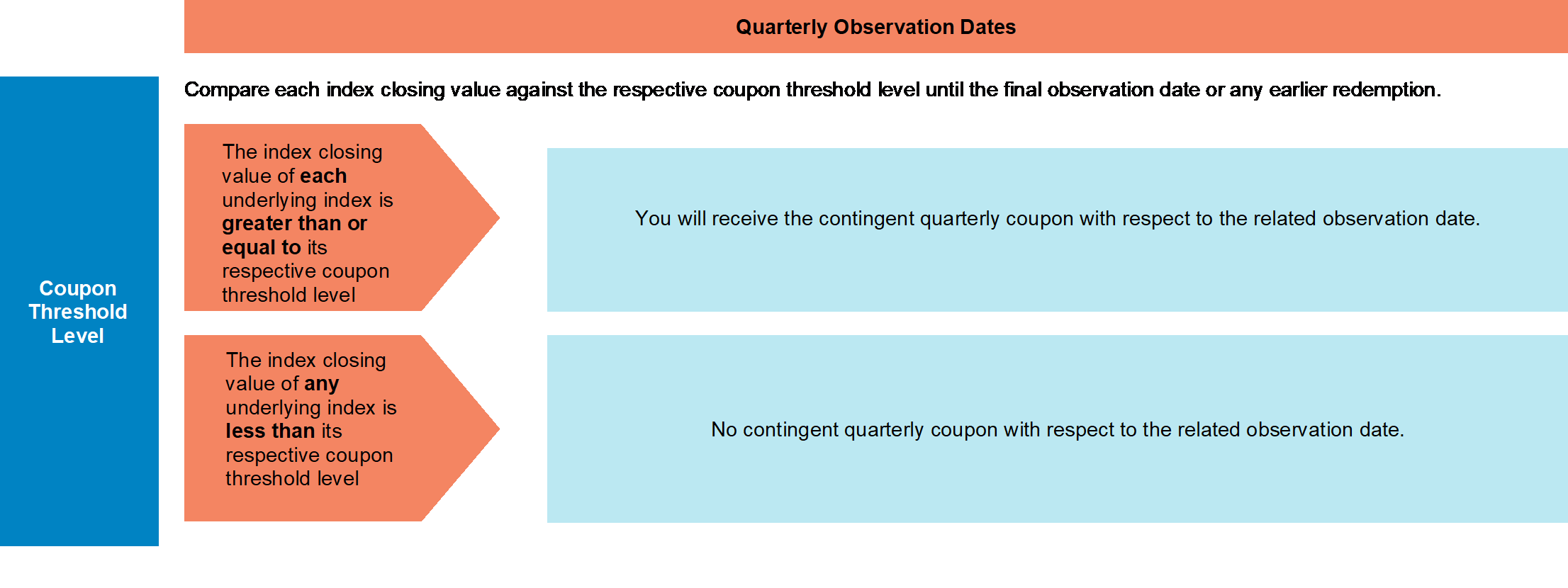 Quarterly Observation Dates

Coupon Threshold Level

Compare each index closing value against the respective coupon threshold level until the final observation date or any earlier redemption.

The index closing value of each underlying index is greater than or equal to its respective coupon threshold level

You will receive the contingent quarterly coupon with respect to the related observation date.

The index closing value of any underlying index is less than its respective coupon threshold level

No contingent quarterly coupon with respect to the related observation date.